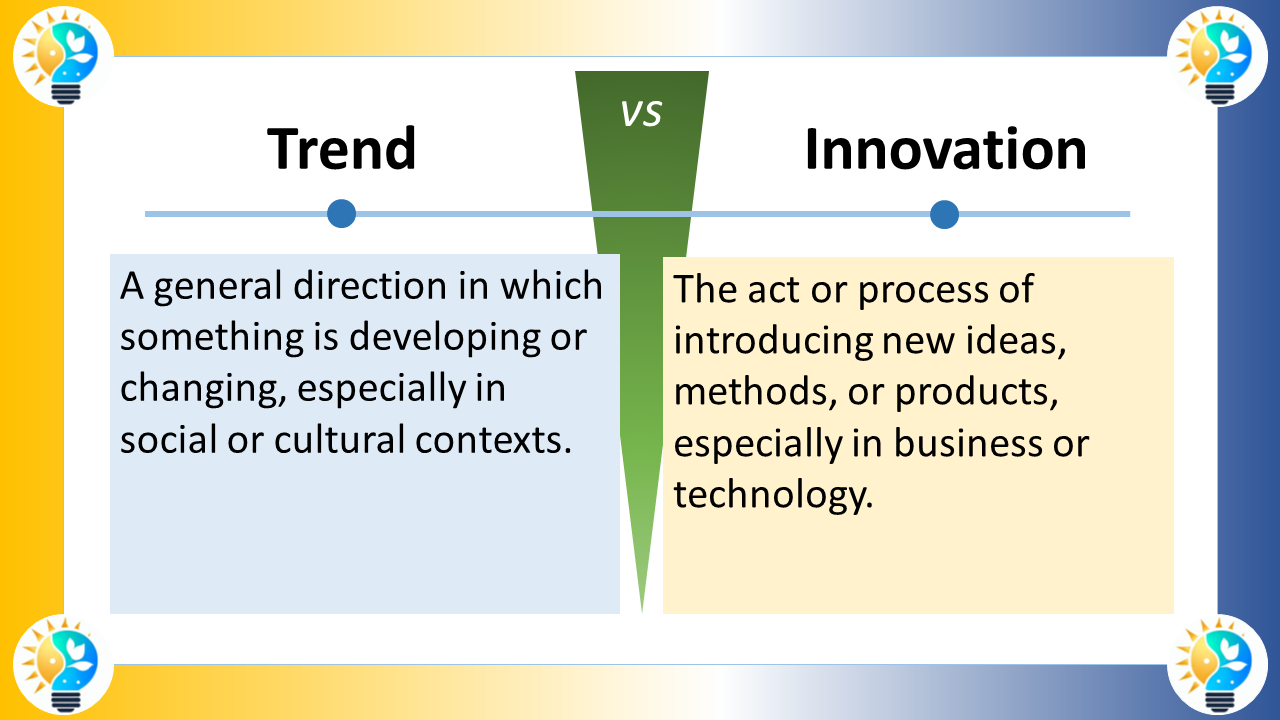 Trend

VS

Innovation

A general direction in which something is developing or changing, especially in social or cultural contexts.

The act or process of introducing new ideas, methods, or products, especially in business or technology.